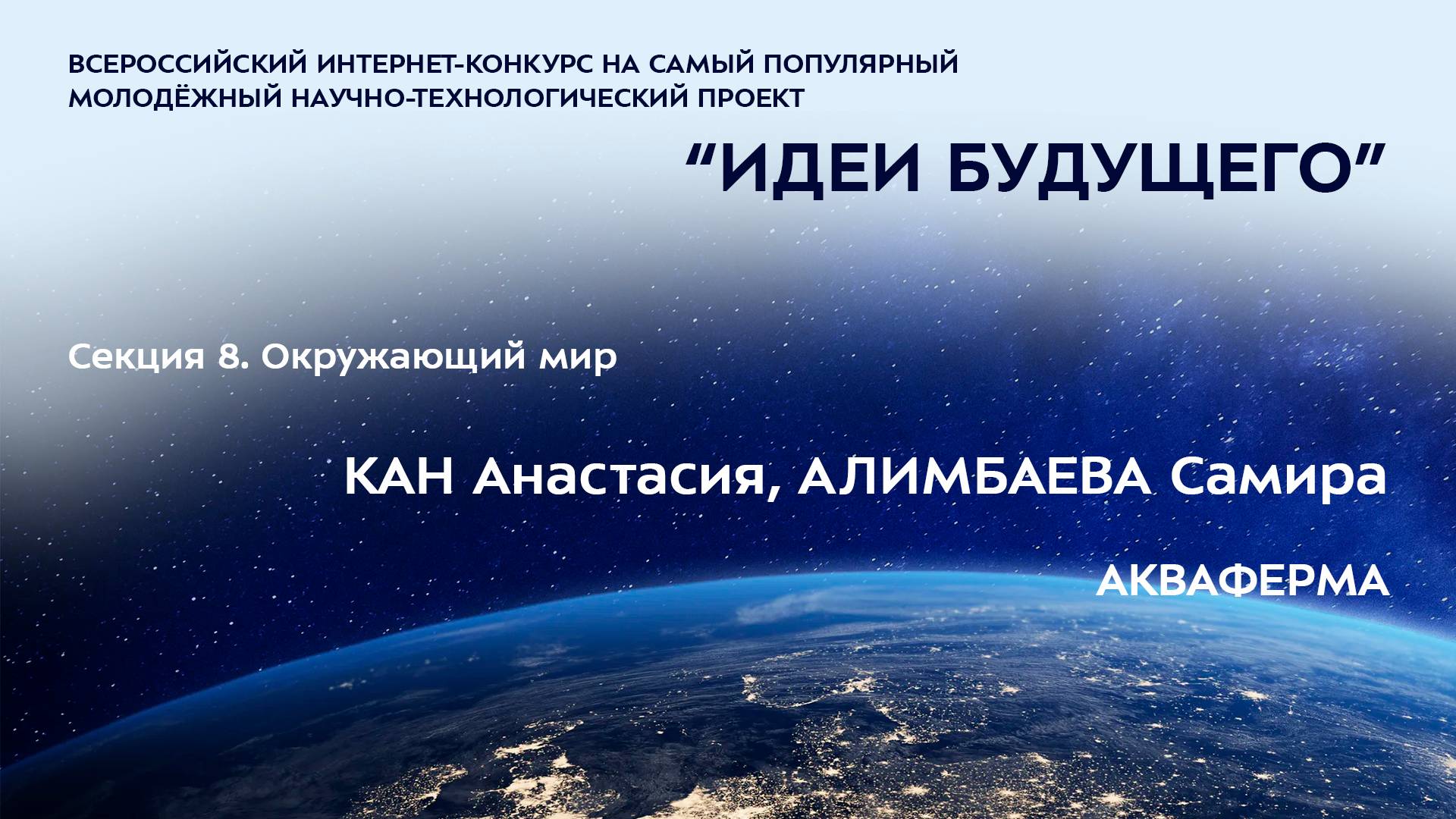 ВСЕРОССИЙСКИЙ ИНТЕРНЕТ-КОНКУРС НА САМЫЙ ПОПУЛЯРНЫЙ МОЛОДЁЖНЫЙ НАУЧНО-ТЕХНОЛОГИЧЕСКИЙ ПРОЕКТ

“ИДЕИ БУДУЩЕГО”

Секция 8. Окружающий мир

КАН Анастасия, АЛИМБАЕВА Самира

АКВАФЕРМА